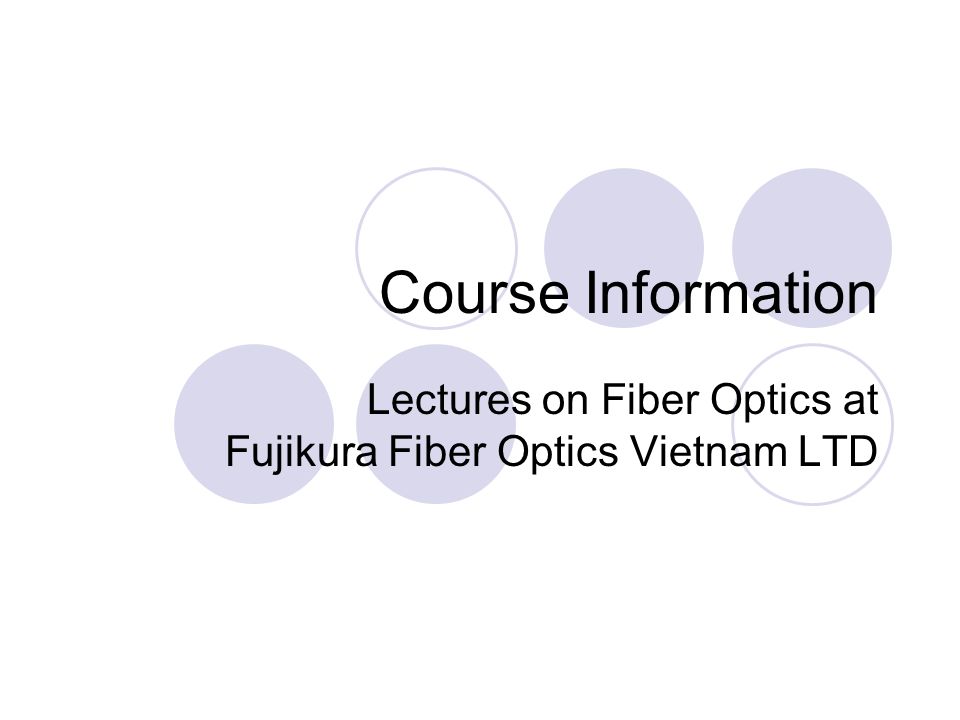 Course Information

Lectures on Fiber Optics at Fujikura Fiber Optics Vietnam LTD